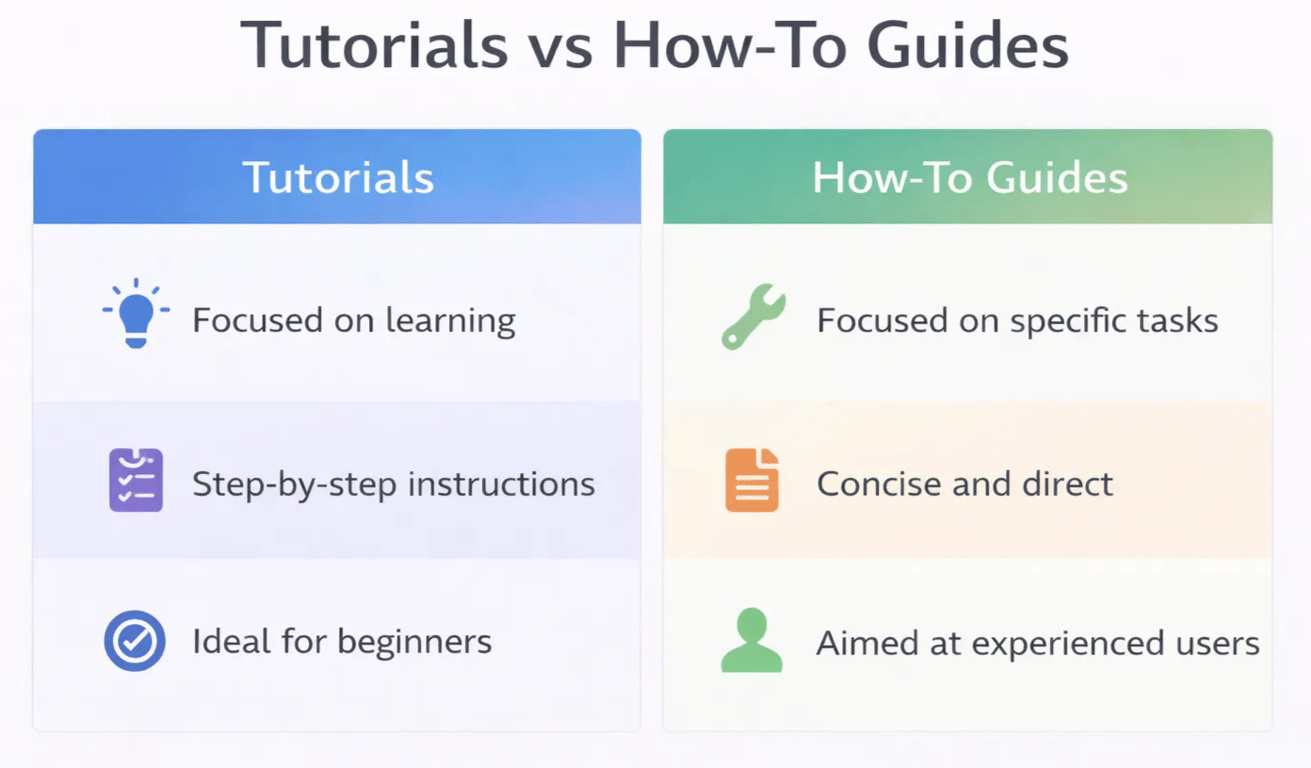 Tutorials vs How-To Guides

Tutorials

Focused on learning

Step-by-step instructions

Ideal for beginners

How-To Guides

Focused on specific tasks

Concise and direct

Aimed at experienced users